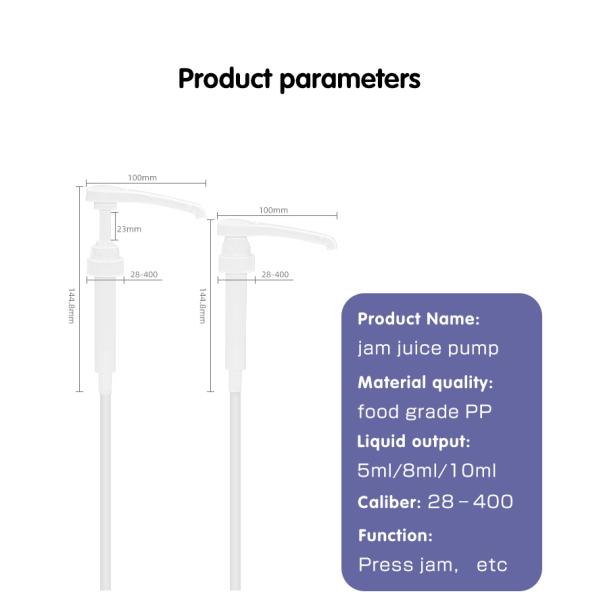 Product parameters

100mm

23mm

28-400

144.8mm

100mm

28-400

144.8mm

Product Name:
jam juice pump
Material quality:
food grade PP
Liquid output:
5ml/8ml/10ml
Caliber: 28－400
Function:
Press jam,　etc